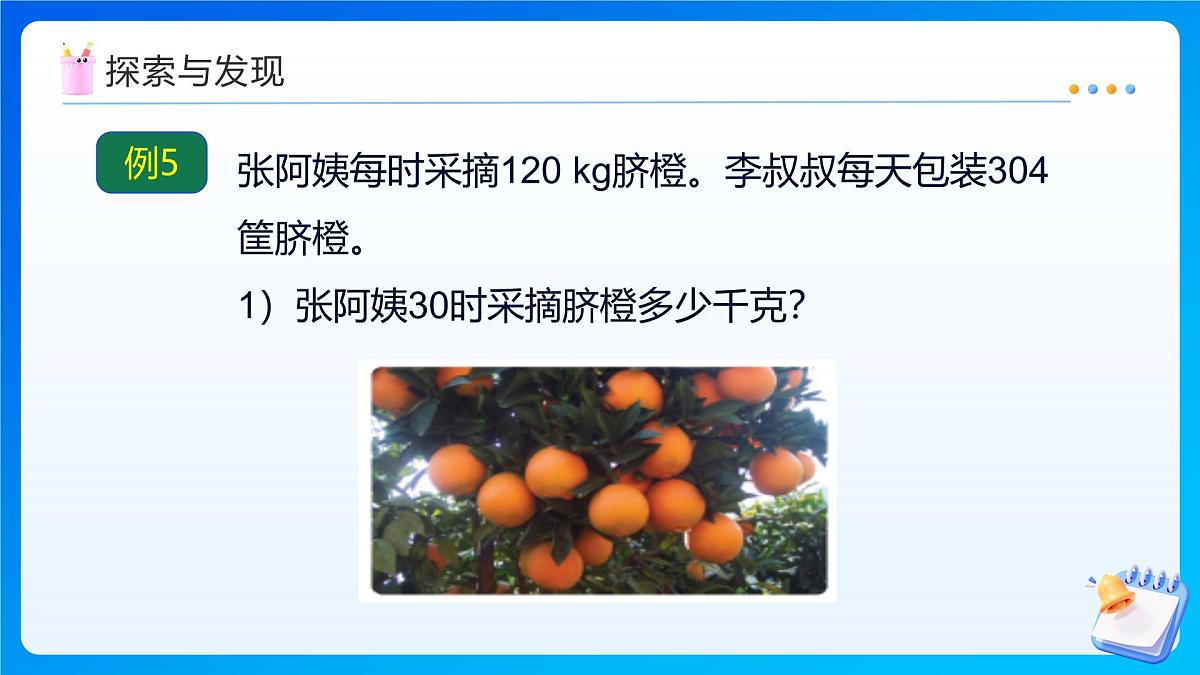 探索与发现

例5 张阿姨每时采摘120 kg脐橙。李叔叔每天包装304筐脐橙。

1）张阿姨30时采摘脐橙多少千克？